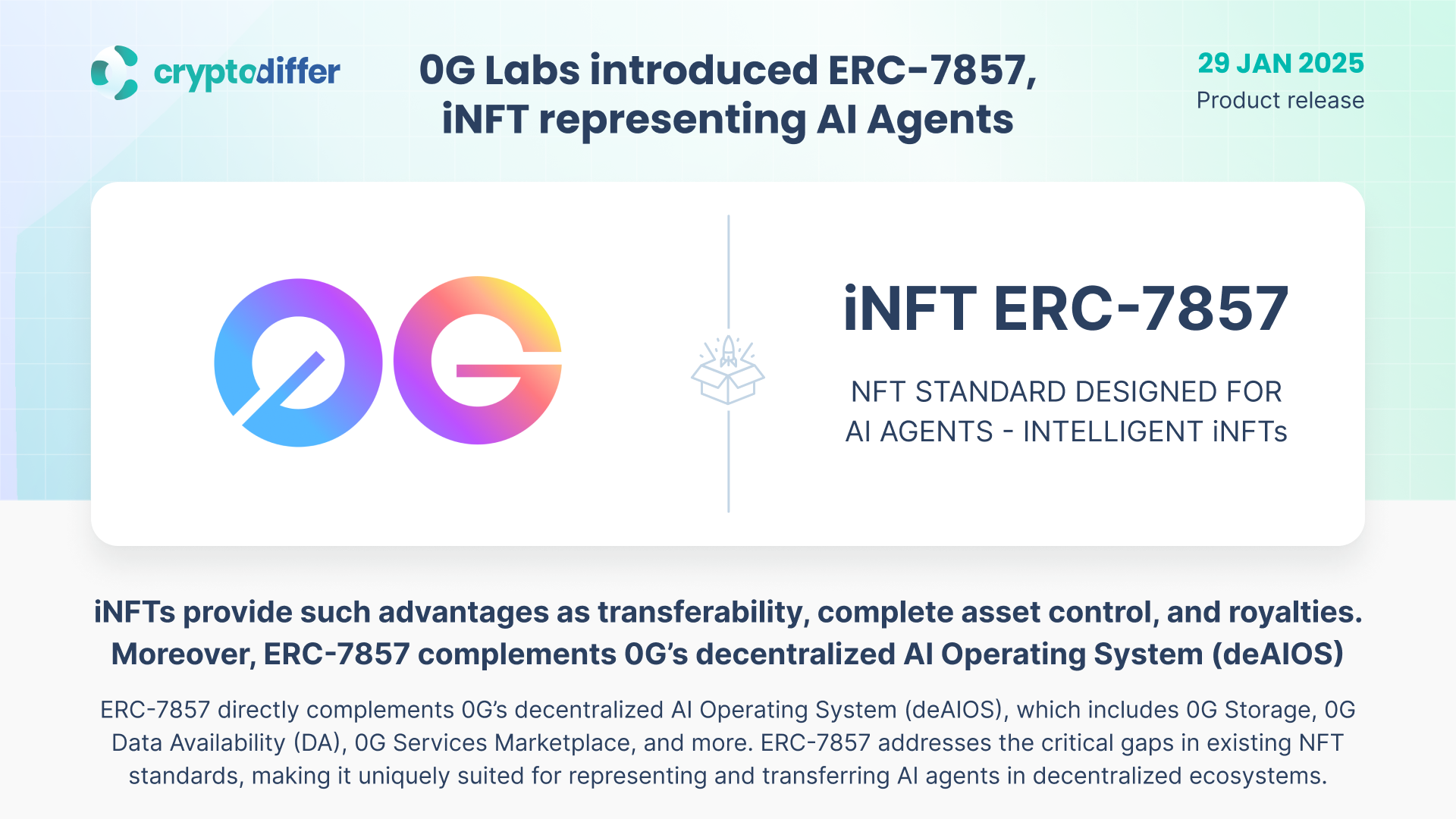 cryptodiffer

0G Labs introduced ERC-7857, iNFT representing AI Agents

29 JAN 2025
Product release

0G

iNFT ERC-7857

NFT STANDARD DESIGNED FOR AI AGENTS - INTELLIGENT iNFTs

iNFTs provide such advantages as transferability, complete asset control, and royalties. Moreover, ERC-7857 complements 0G's decentralized AI Operating System (deAIOS)

ERC-7857 directly complements 0G's decentralized AI Operating System (deAIOS), which includes 0G Storage, 0G Data Availability (DA), 0G Services Marketplace, and more. ERC-7857 addresses the critical gaps in existing NFT standards, making it uniquely suited for representing and transferring AI agents in decentralized ecosystems.